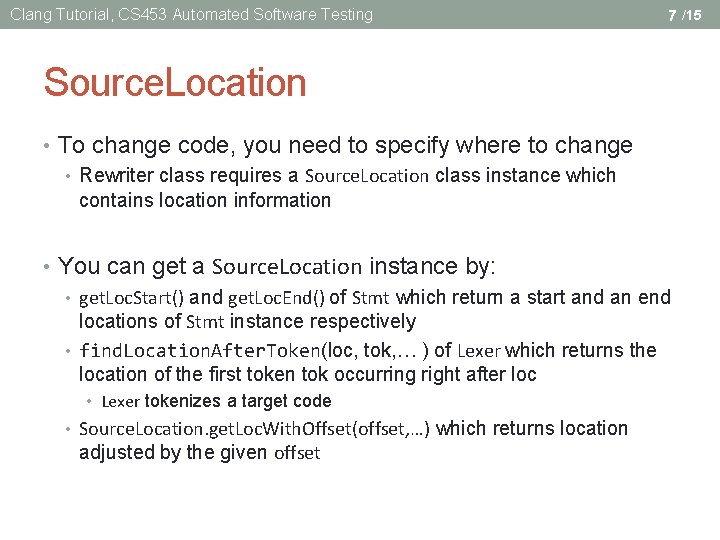 Clang Tutorial, CS453 Automated Software Testing

7 /15

SourceLocation

• To change code, you need to specify where to change
 • Rewriter class requires a SourceLocation class instance which contains location information

• You can get a SourceLocation instance by:
 • getLocStart() and getLocEnd() of Stmt which return a start and an end locations of Stmt instance respectively
 • findLocationAfterToken(loc, tok,… ) of Lexer which returns the location of the first token tok occurring right after loc
  • Lexer tokenizes a target code
 • SourceLocation.getLocWithOffset(offset,…) which returns location adjusted by the given offset